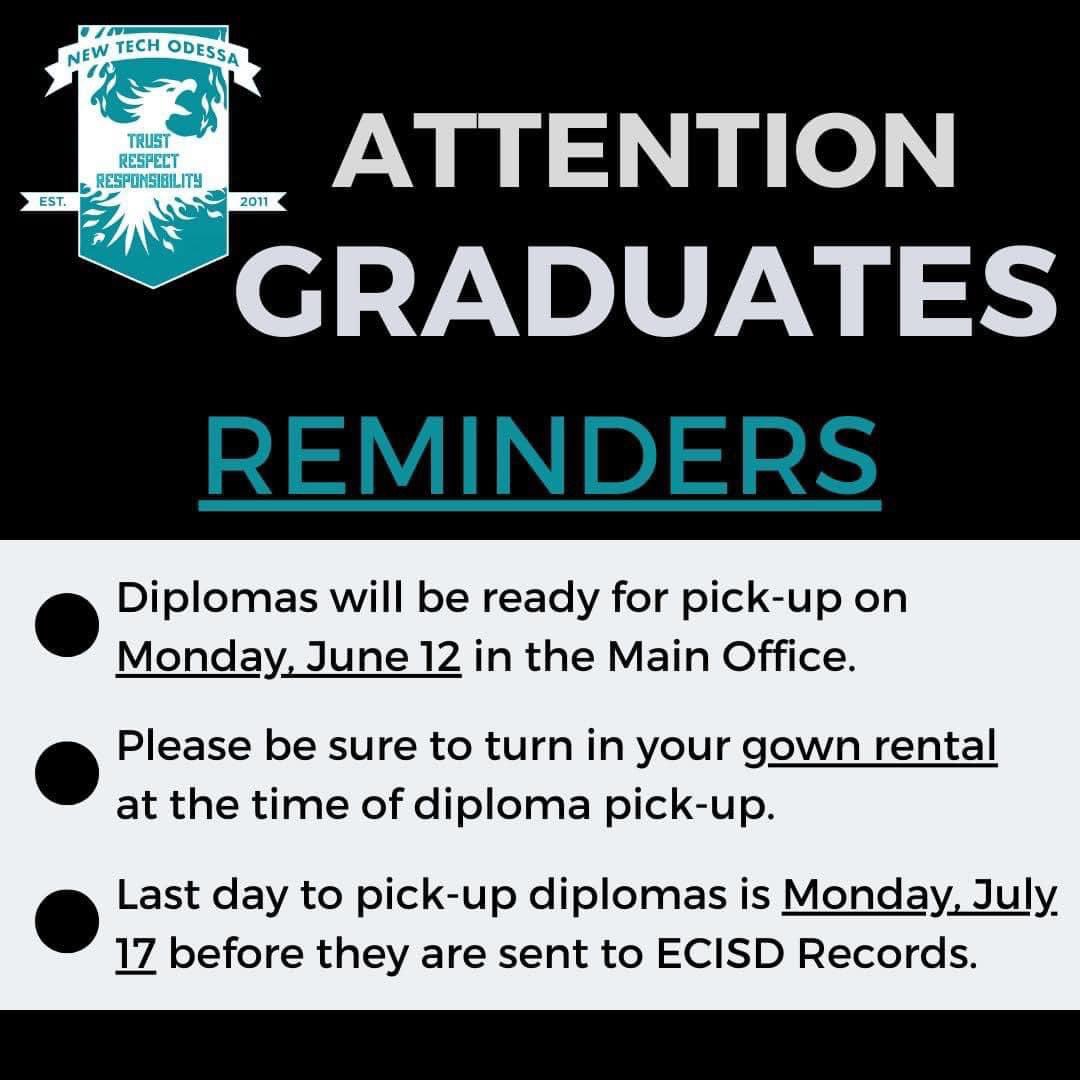 NEW TECH ODESSA
TRUST
RESPECT
RESPONSIBILITY
EST. 2011

ATTENTION GRADUATES

REMINDERS

Diplomas will be ready for pick-up on Monday, June 12 in the Main Office.

Please be sure to turn in your gown rental at the time of diploma pick-up.

Last day to pick-up diplomas is Monday, July 17 before they are sent to ECISD Records.